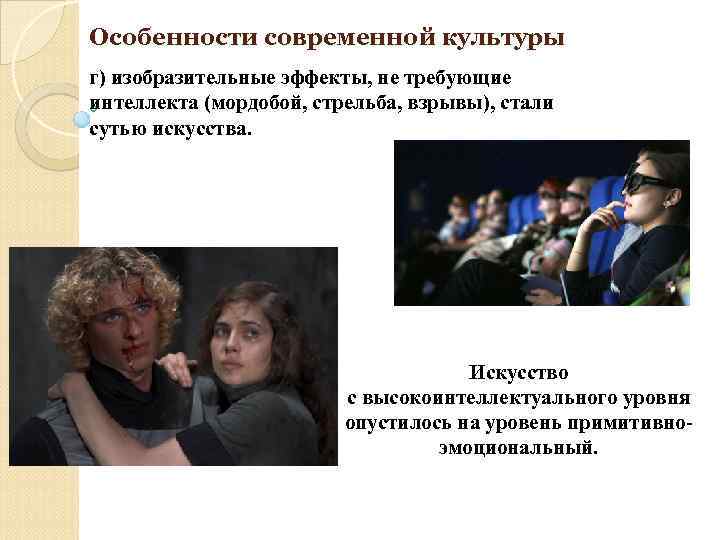 Особенности современной культуры

г) изобразительные эффекты, не требующие интеллекта (мордобой, стрельба, взрывы), стали сутью искусства.

Искусство с высокоинтеллектуального уровня опустилось на уровень примитивно-эмоциональный.